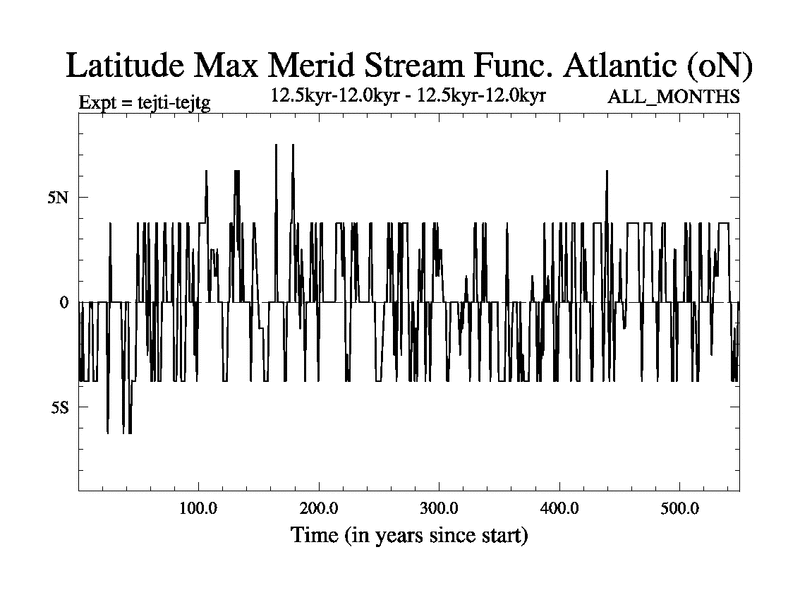 Latitude Max Merid Stream Func. Atlantic (oN)

Expt = tejti-tejtg

12.5kyr-12.0kyr - 12.5kyr-12.0kyr

ALL_MONTHS

5N

0

5S

100.0

200.0

300.0

400.0

500.0

Time (in years since start)